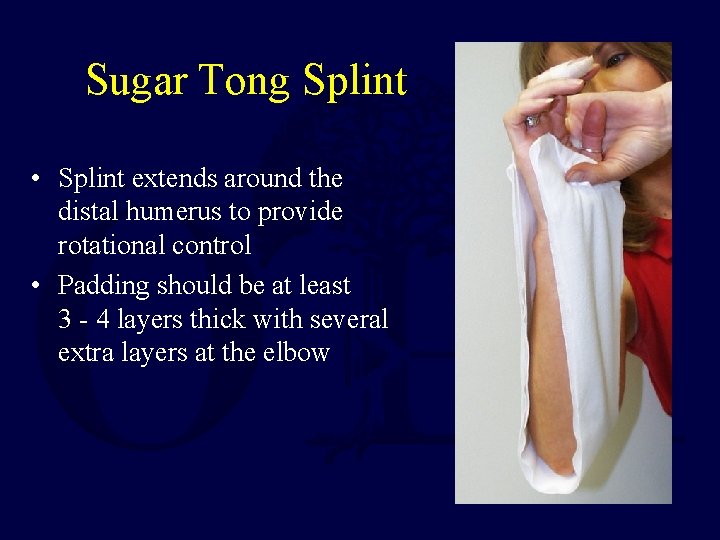 Sugar Tong Splint

• Splint extends around the distal humerus to provide rotational control

• Padding should be at least 3 - 4 layers thick with several extra layers at the elbow